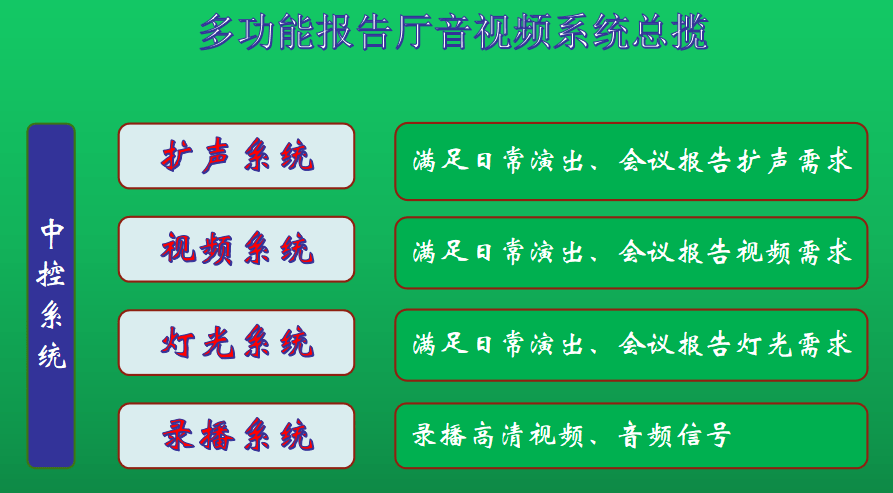 多功能报告厅音视频系统总揽

中控系统

扩声系统

满足日常演出、会议报告扩声需求

视频系统

满足日常演出、会议报告视频需求

灯光系统

满足日常演出、会议报告灯光需求

录播系统

录播高清视频、音频信号